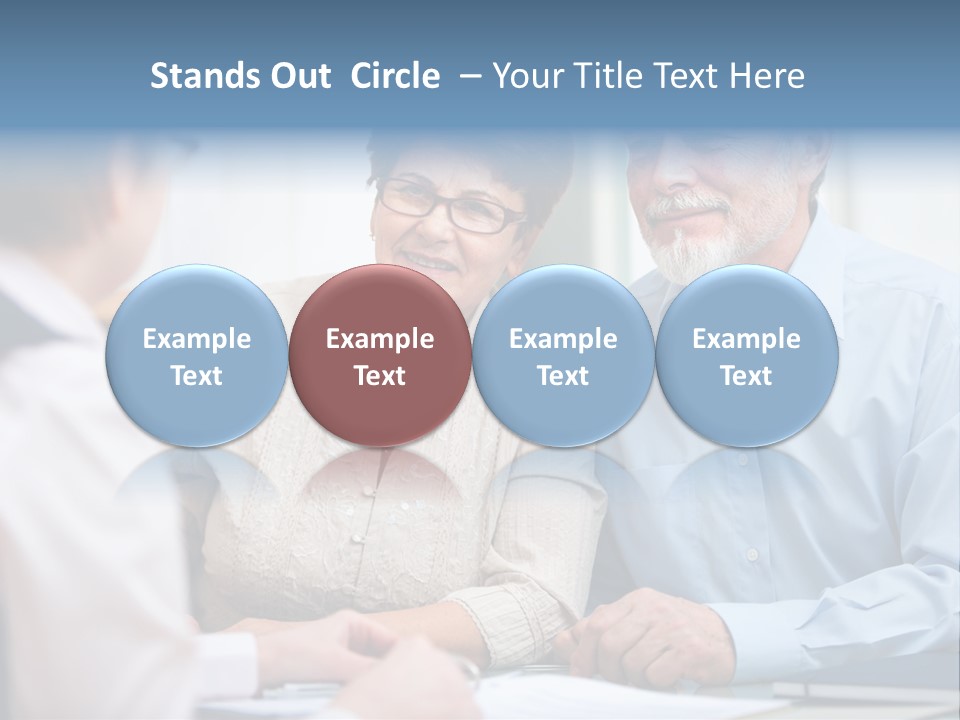 Stands Out Circle – Your Title Text Here

Example Text

Example Text

Example Text

Example Text